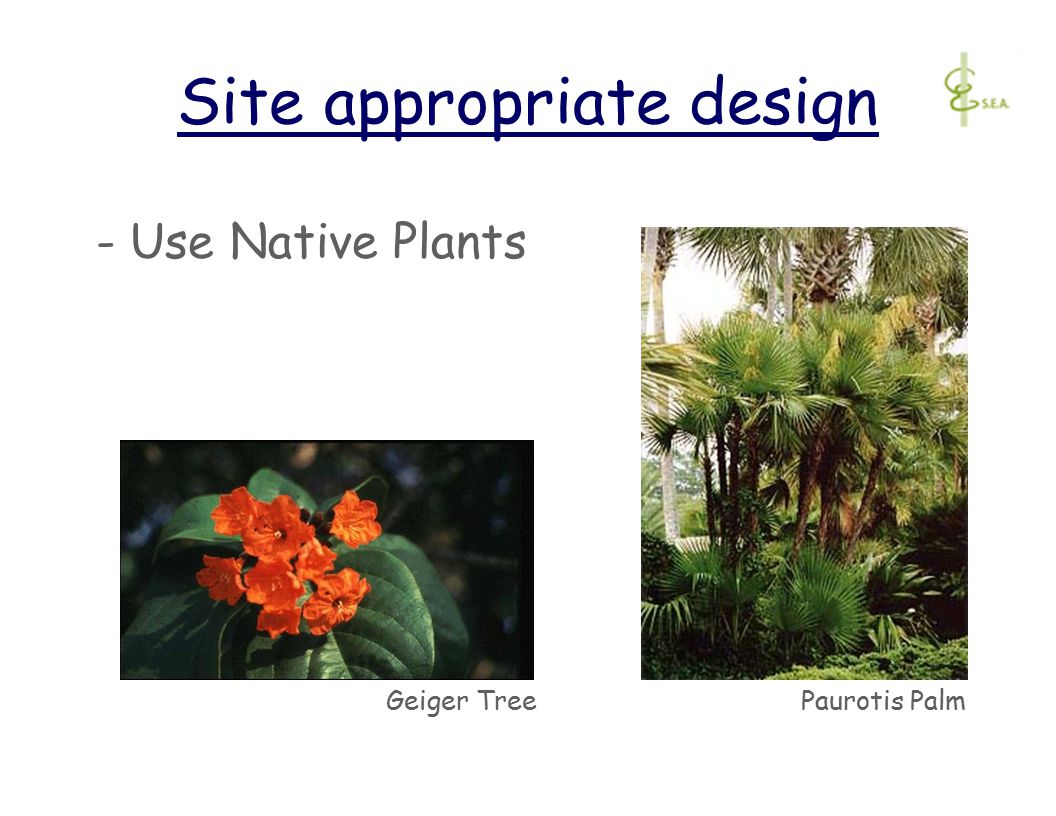 Site appropriate design

S.E.A.

- Use Native Plants

Geiger Tree

Paurotis Palm